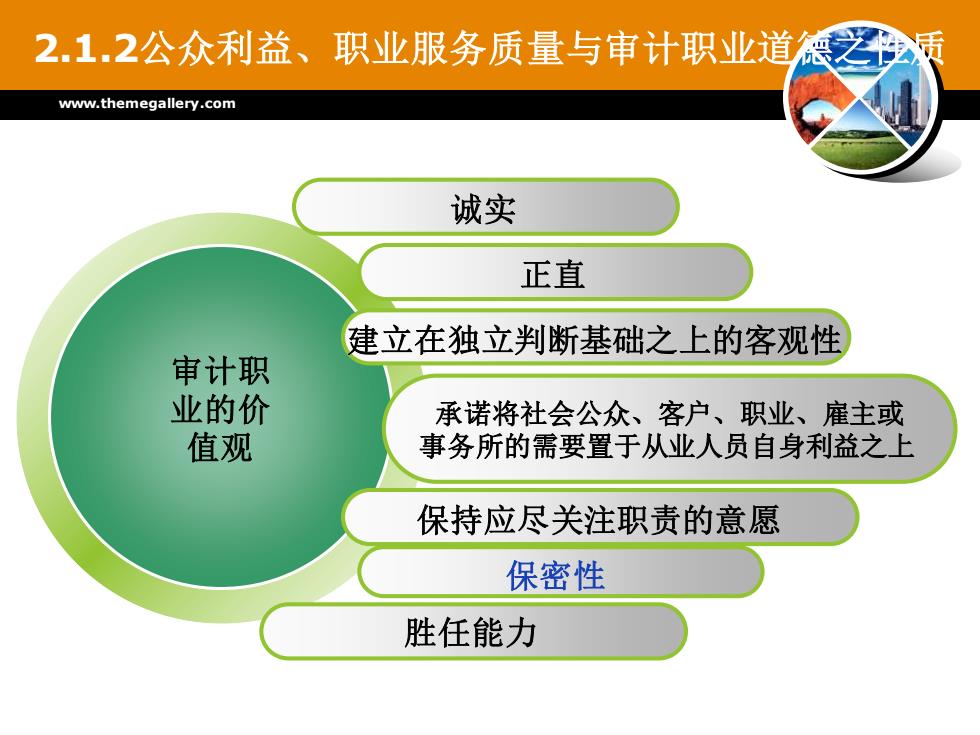 2.1.2公众利益、职业服务质量与审计职业道德之性质

www.themegallery.com

审计职业的价值观

诚实

正直

建立在独立判断基础之上的客观性

承诺将社会公众、客户、职业、雇主或事务所的需要置于从业人员自身利益之上

保持应尽关注职责的意愿

保密性

胜任能力